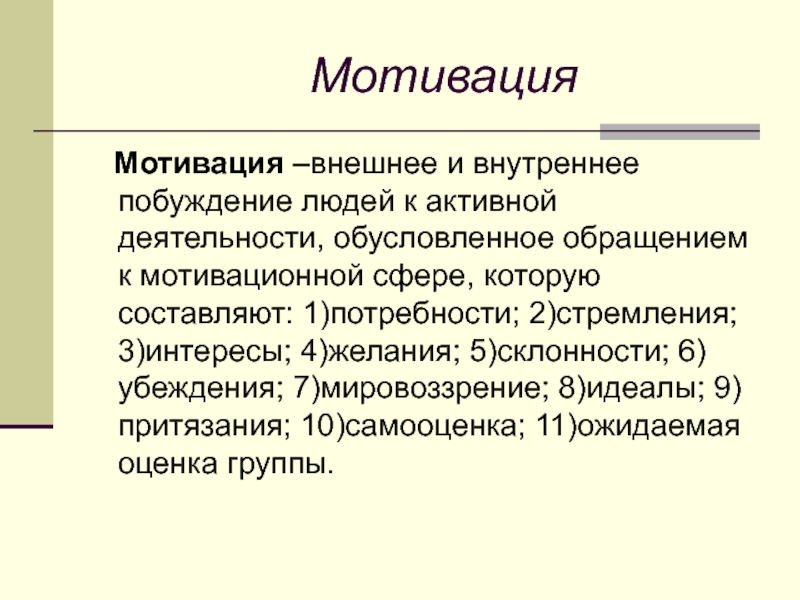 Мотивация

Мотивация –внешнее и внутреннее побуждение людей к активной деятельности, обусловленное обращением к мотивационной сфере, которую составляют: 1)потребности; 2)стремления; 3)интересы; 4)желания; 5)склонности; 6) убеждения; 7)мировоззрение; 8)идеалы; 9) притязания; 10)самооценка; 11)ожидаемая оценка группы.